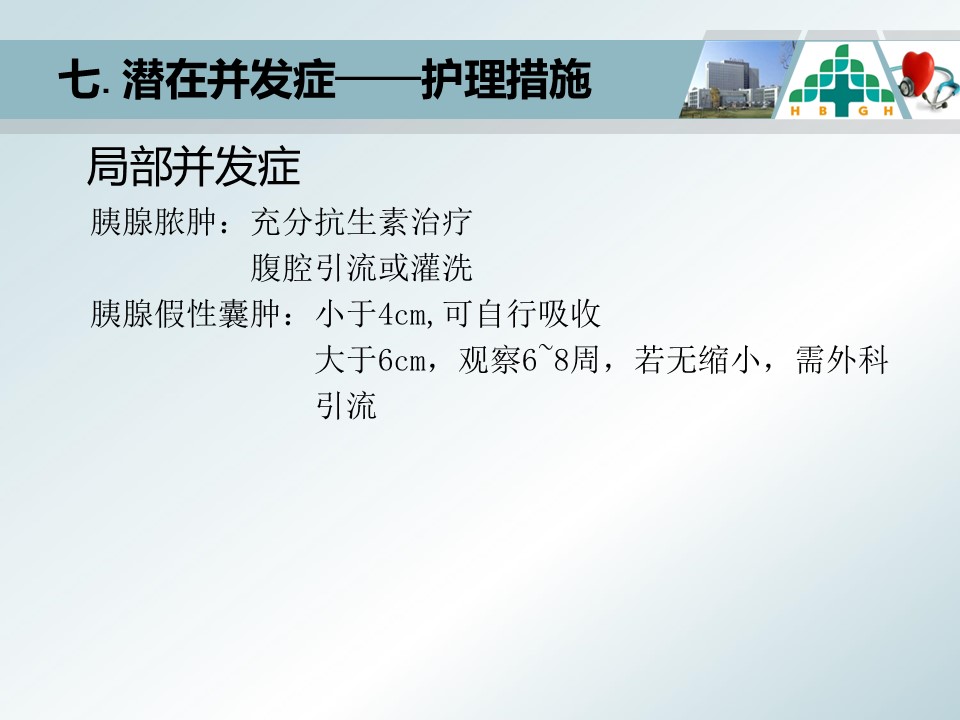 七. 潜在并发症——护理措施

H B G H

局部并发症

胰腺脓肿：充分抗生素治疗
腹腔引流或灌洗

胰腺假性囊肿：小于4cm,可自行吸收
大于6cm，观察6~8周，若无缩小，需外科引流